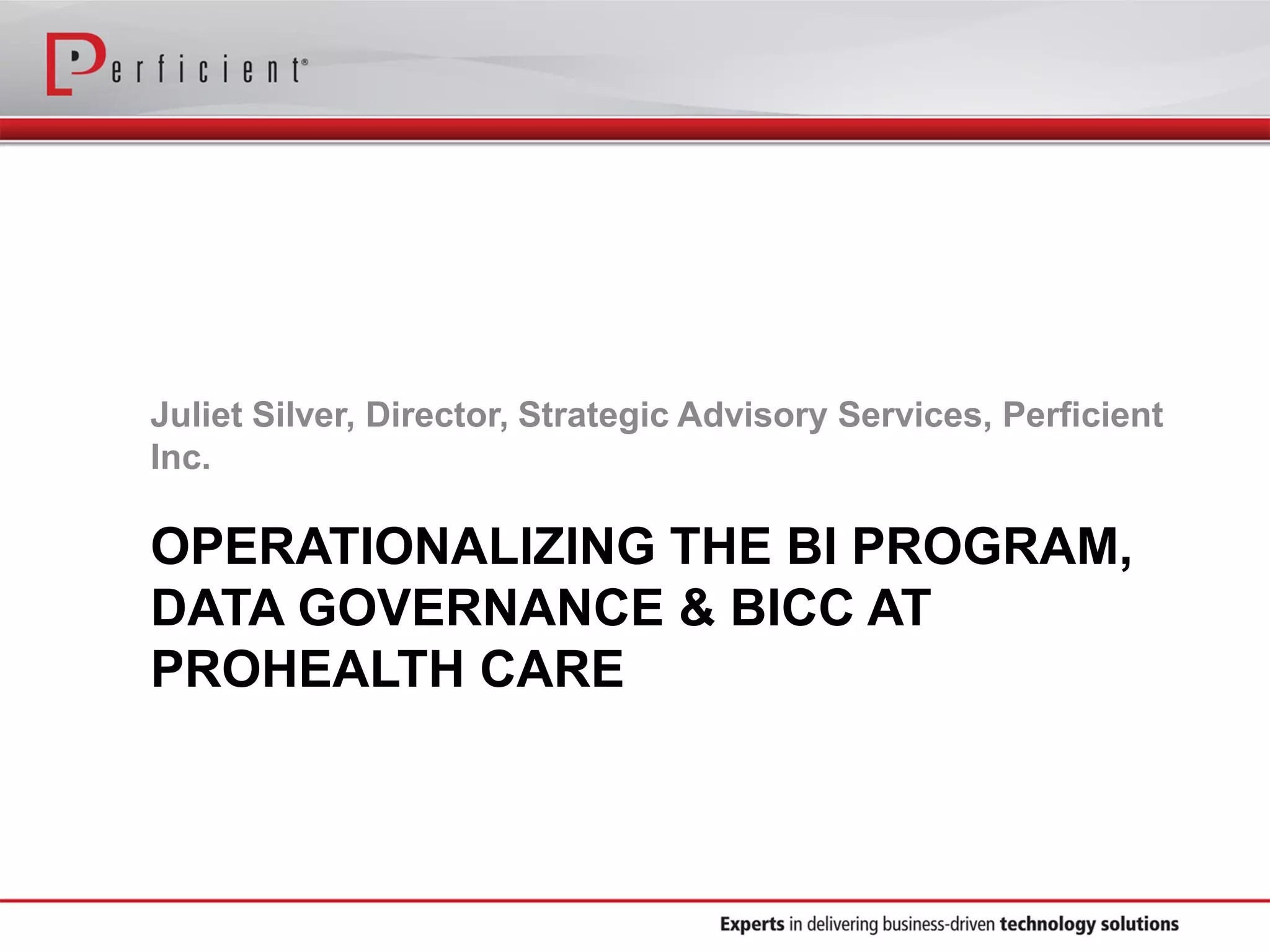 Perficient®

Juliet Silver, Director, Strategic Advisory Services, Perficient Inc.

OPERATIONALIZING THE BI PROGRAM, DATA GOVERNANCE & BICC AT PROHEALTH CARE

Experts in delivering business-driven technology solutions